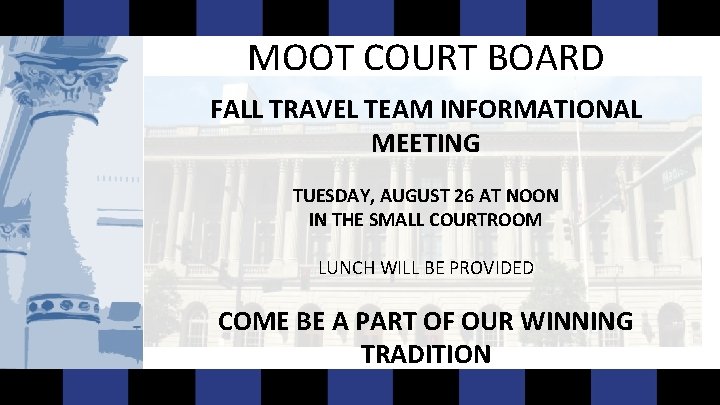 MOOT COURT BOARD

FALL TRAVEL TEAM INFORMATIONAL MEETING

TUESDAY, AUGUST 26 AT NOON
IN THE SMALL COURTROOM

LUNCH WILL BE PROVIDED

COME BE A PART OF OUR WINNING TRADITION